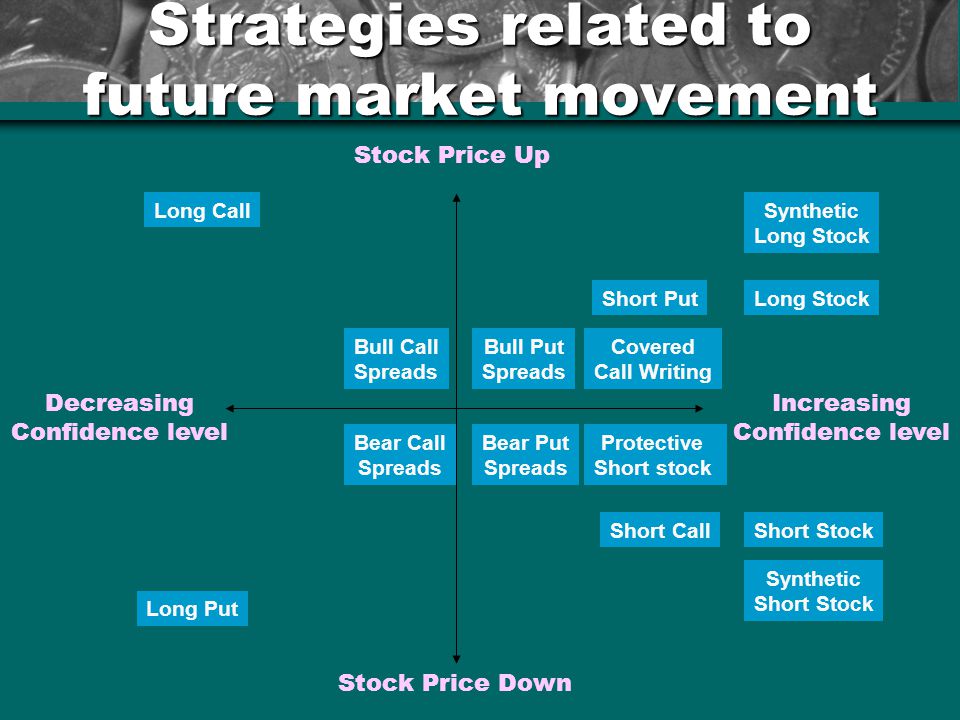 Strategies related to future market movement

Stock Price Up

Long Call

Synthetic Long Stock

Short Put

Long Stock

Bull Call Spreads

Bull Put Spreads

Covered Call Writing

Decreasing Confidence level

Increasing Confidence level

Bear Call Spreads

Bear Put Spreads

Protective Short stock

Short Call

Short Stock

Synthetic Short Stock

Long Put

Stock Price Down